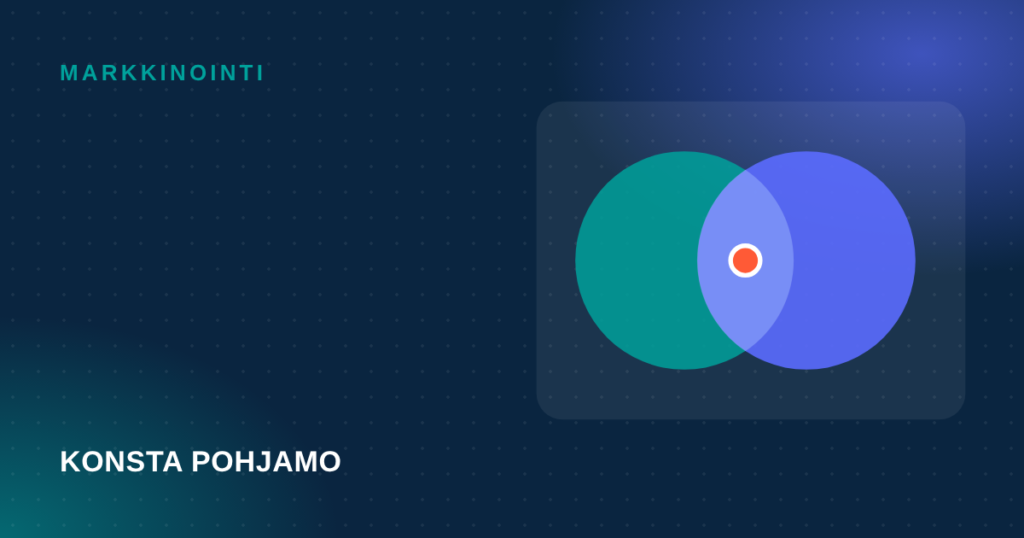 MARKKINOINTI

KONSTA POHJAMO